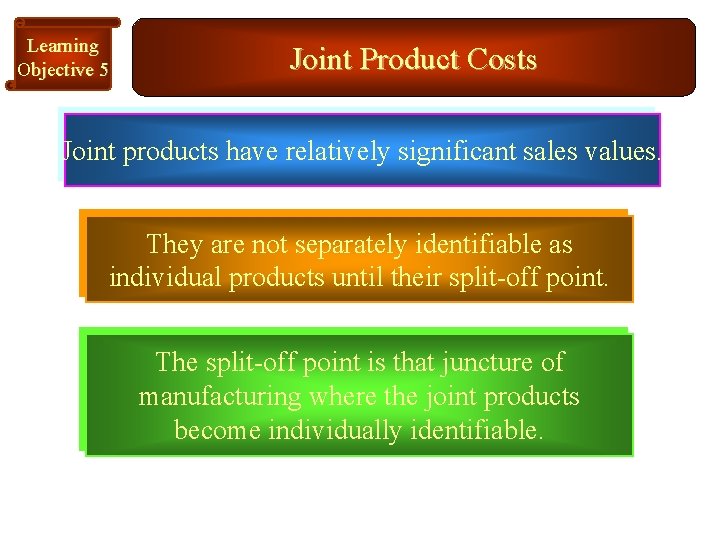 Learning Objective 5

Joint Product Costs

Joint products have relatively significant sales values.

They are not separately identifiable as individual products until their split-off point.

The split-off point is that juncture of manufacturing where the joint products become individually identifiable.